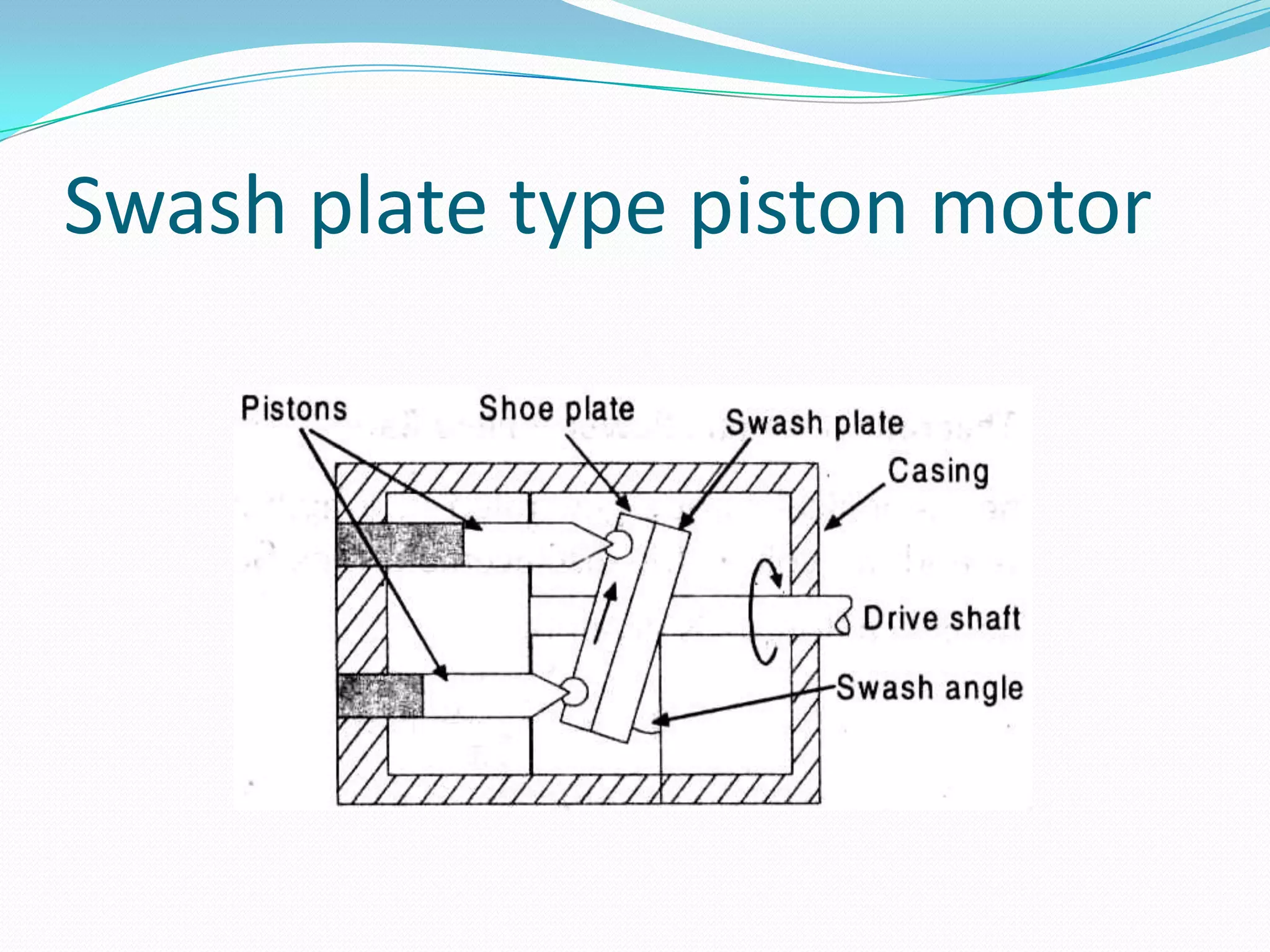 Swash plate type piston motor

Pistons

Shoe plate

Swash plate

Casing

Drive shaft

Swash angle